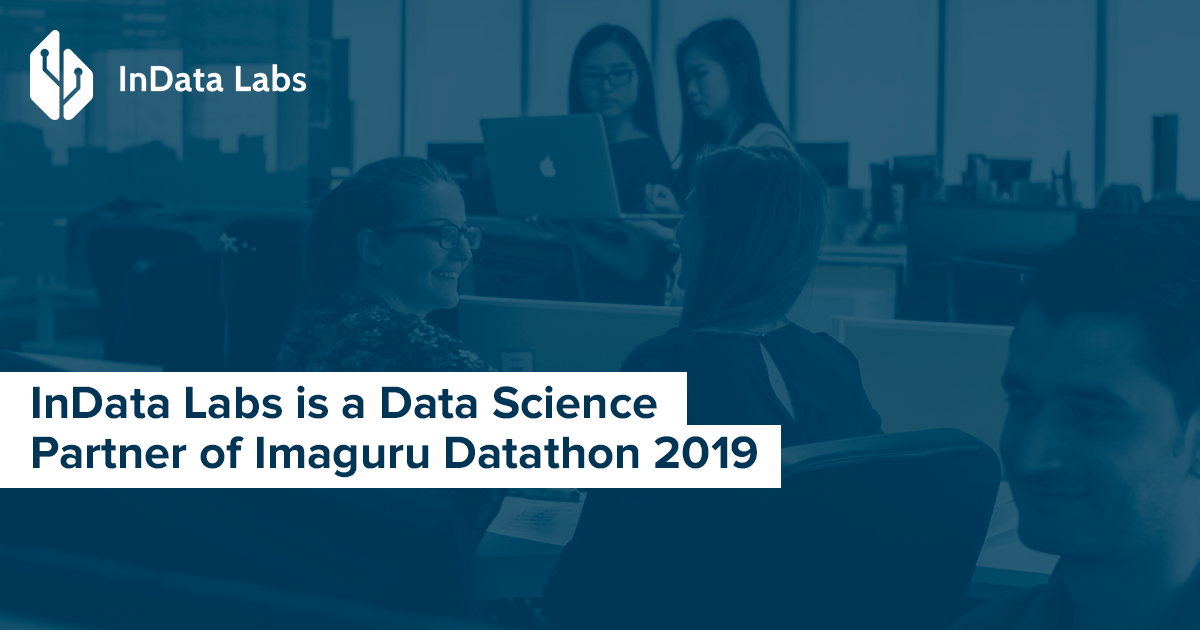 InData Labs

InData Labs is a Data Science Partner of Imaguru Datathon 2019